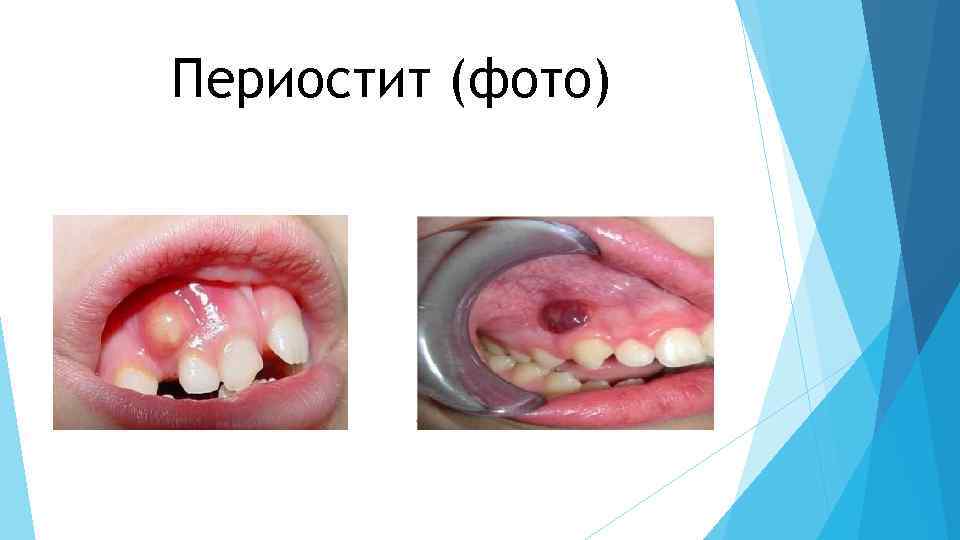 Периостит (фото)